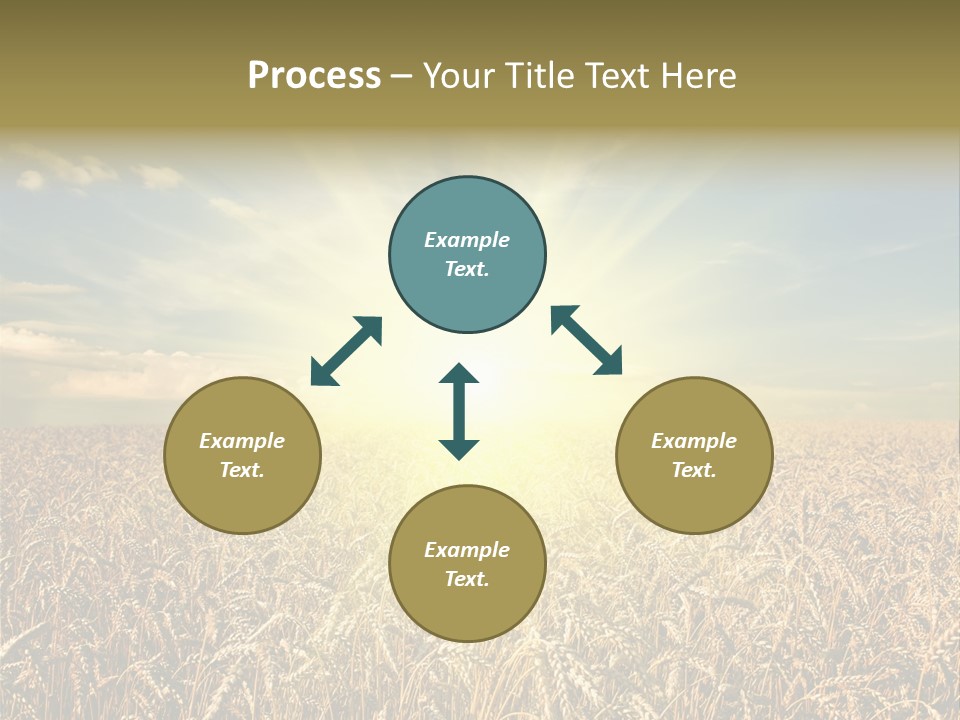 Process – Your Title Text Here

Example Text.

Example Text.

Example Text.

Example Text.